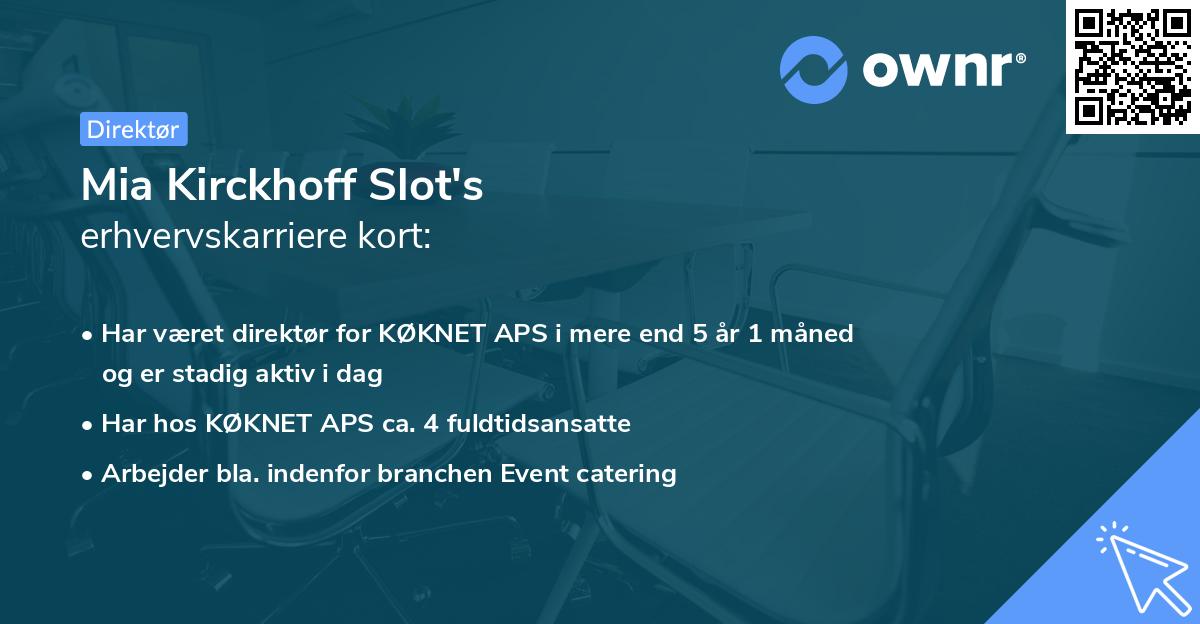 ownr®

Direktør

Mia Kirckhoff Slot's
erhvervskarriere kort:

• Har været direktør for KØKNET APS i mere end 5 år 1 måned og er stadig aktiv i dag
• Har hos KØKNET APS ca. 4 fuldtidsansatte
• Arbejder bla. indenfor branchen Event catering